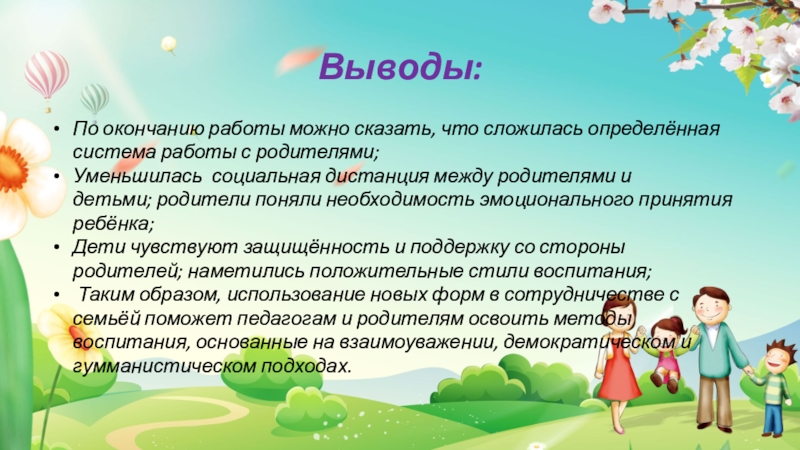 Выводы:

• По окончанию работы можно сказать, что сложилась определённая система работы с родителями;
• Уменьшилась социальная дистанция между родителями и детьми; родители поняли необходимость эмоционального принятия ребёнка;
• Дети чувствуют защищённость и поддержку со стороны родителей; наметились положительные стили воспитания;
• Таким образом, использование новых форм в сотрудничестве с семьёй поможет педагогам и родителям освоить методы воспитания, основанные на взаимоуважении, демократическом и гумманистическом подходах.